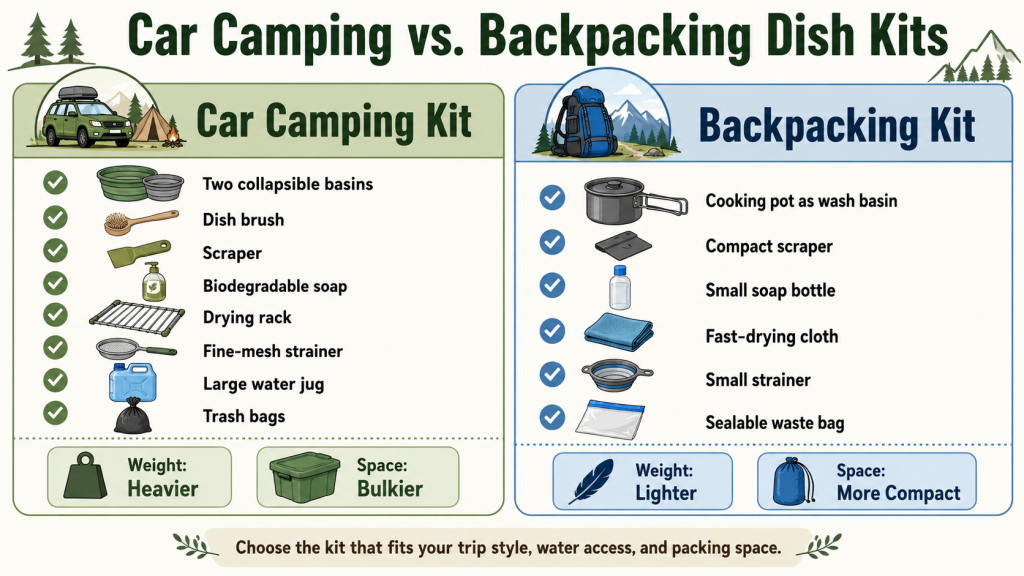 Car Camping vs. Backpacking Dish Kits

Car Camping Kit

Two collapsible basins
Dish brush
Scraper
Biodegradable soap
Drying rack
Fine-mesh strainer
Large water jug
Trash bags

Weight:
Heavier

Space:
Bulkier

Backpacking Kit

Cooking pot as wash basin
Compact scraper
Small soap bottle
Fast-drying cloth
Small strainer
Sealable waste bag

Weight:
Lighter

Space:
More Compact

Choose the kit that fits your trip style, water access, and packing space.